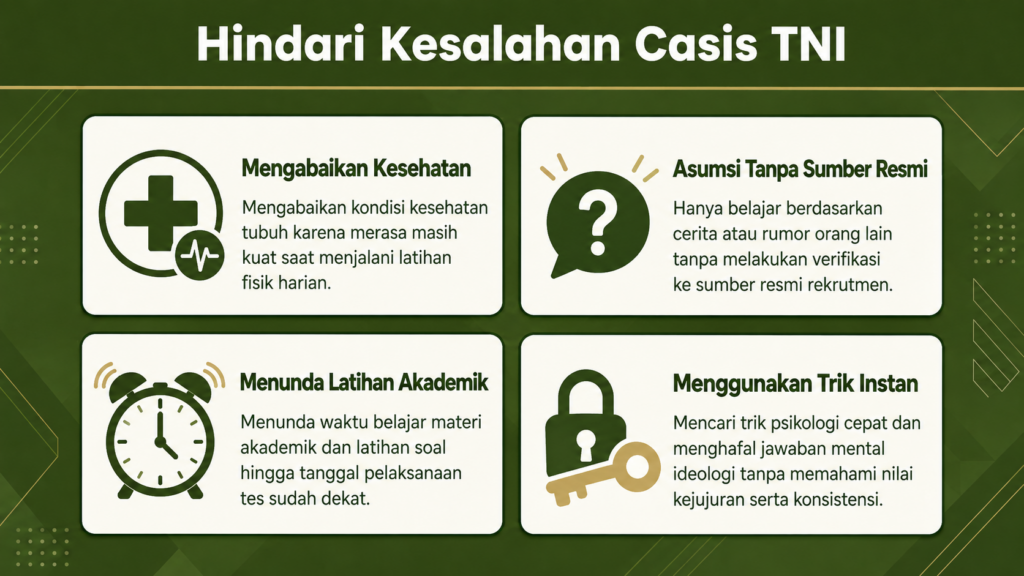 Hindari Kesalahan Casis TNI

Mengabaikan Kesehatan

Mengabaikan kondisi kesehatan tubuh karena merasa masih kuat saat menjalani latihan fisik harian.

Asumsi Tanpa Sumber Resmi

Hanya belajar berdasarkan cerita atau rumor orang lain tanpa melakukan verifikasi ke sumber resmi rekrutmen.

Menunda Latihan Akademik

Menunda waktu belajar materi akademik dan latihan soal hingga tanggal pelaksanaan tes sudah dekat.

Menggunakan Trik Instan

Mencari trik psikologi cepat dan menghafal jawaban mental ideologi tanpa memahami nilai kejujuran serta konsistensi.